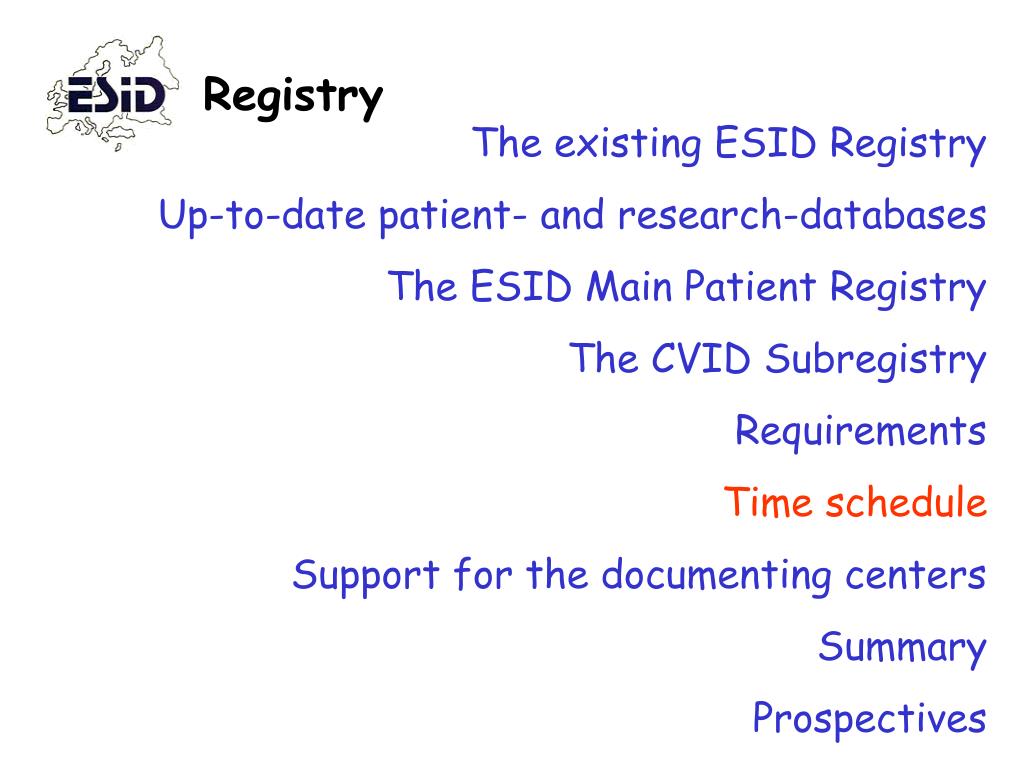 ESID Registry

The existing ESID Registry

Up-to-date patient- and research-databases

The ESID Main Patient Registry

The CVID Subregistry

Requirements

Time schedule

Support for the documenting centers

Summary

Prospectives